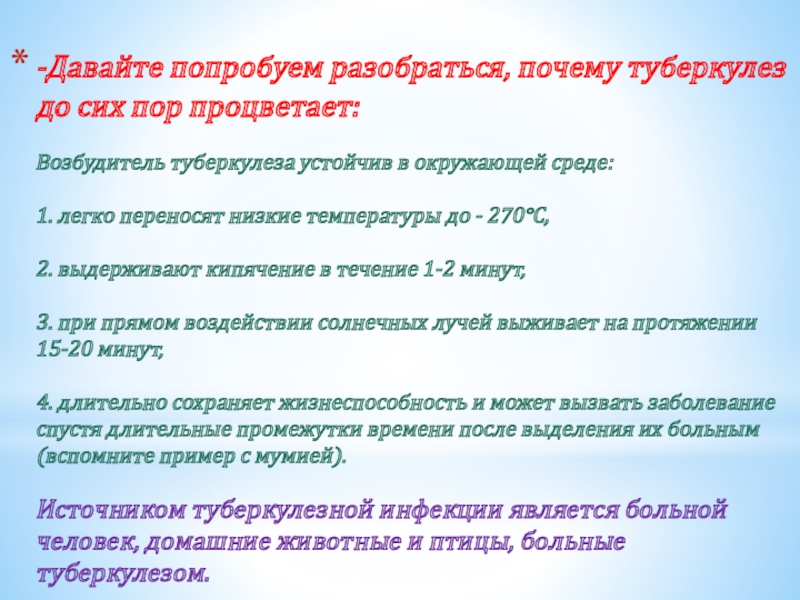 * -Давайте попробуем разобраться, почему туберкулез до сих пор процветает:

Возбудитель туберкулеза устойчив в окружающей среде:

1. легко переносят низкие температуры до - 270°С,

2. выдерживают кипячение в течение 1-2 минут,

3. при прямом воздействии солнечных лучей выживает на протяжении 15-20 минут,

4. длительно сохраняет жизнеспособность и может вызвать заболевание спустя длительные промежутки времени после выделения их больным (вспомните пример с мумией).

Источником туберкулезной инфекции является больной человек, домашние животные и птицы, больные туберкулезом.